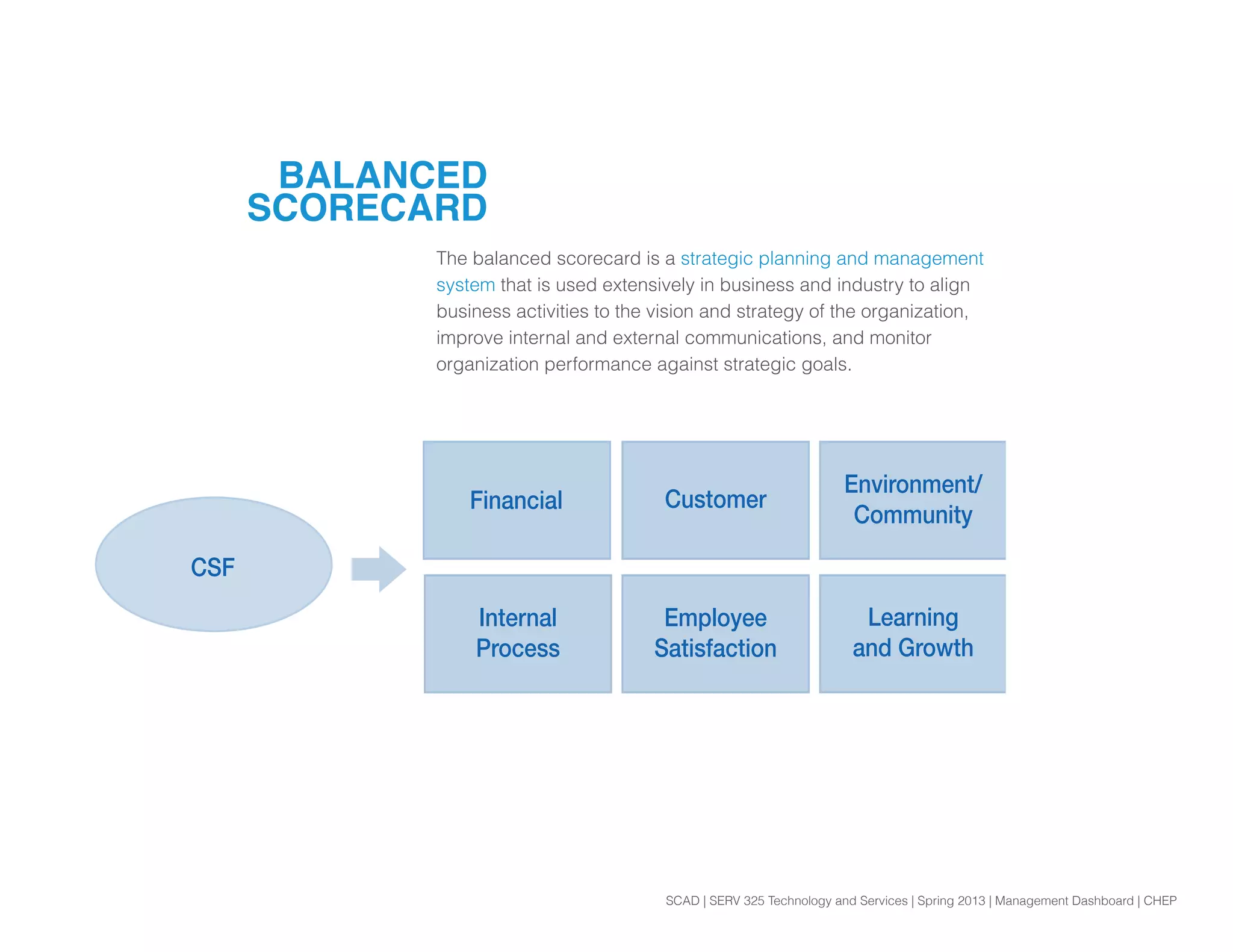 BALANCED
SCORECARD

The balanced scorecard is a strategic planning and management system that is used extensively in business and industry to align business activities to the vision and strategy of the organization, improve internal and external communications, and monitor organization performance against strategic goals.

CSF

Financial

Customer

Environment/
Community

Internal
Process

Employee
Satisfaction

Learning
and Growth

SCAD | SERV 325 Technology and Services | Spring 2013 | Management Dashboard | CHEP